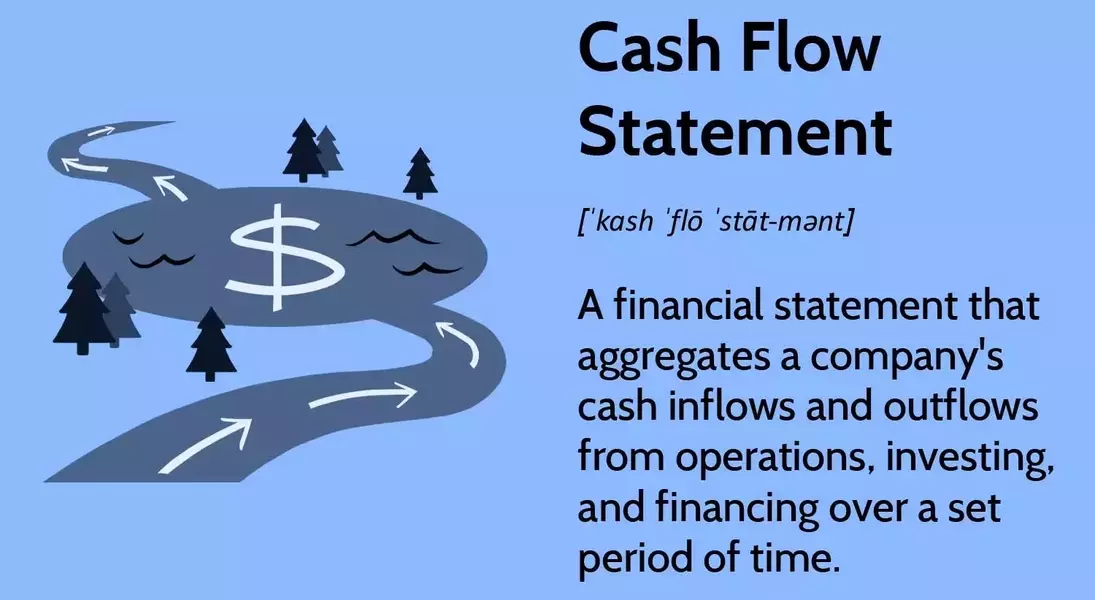 $

Cash Flow Statement

[ˈkash ˈflō ˈstāt-mənt]

A financial statement that aggregates a company's cash inflows and outflows from operations, investing, and financing over a set period of time.